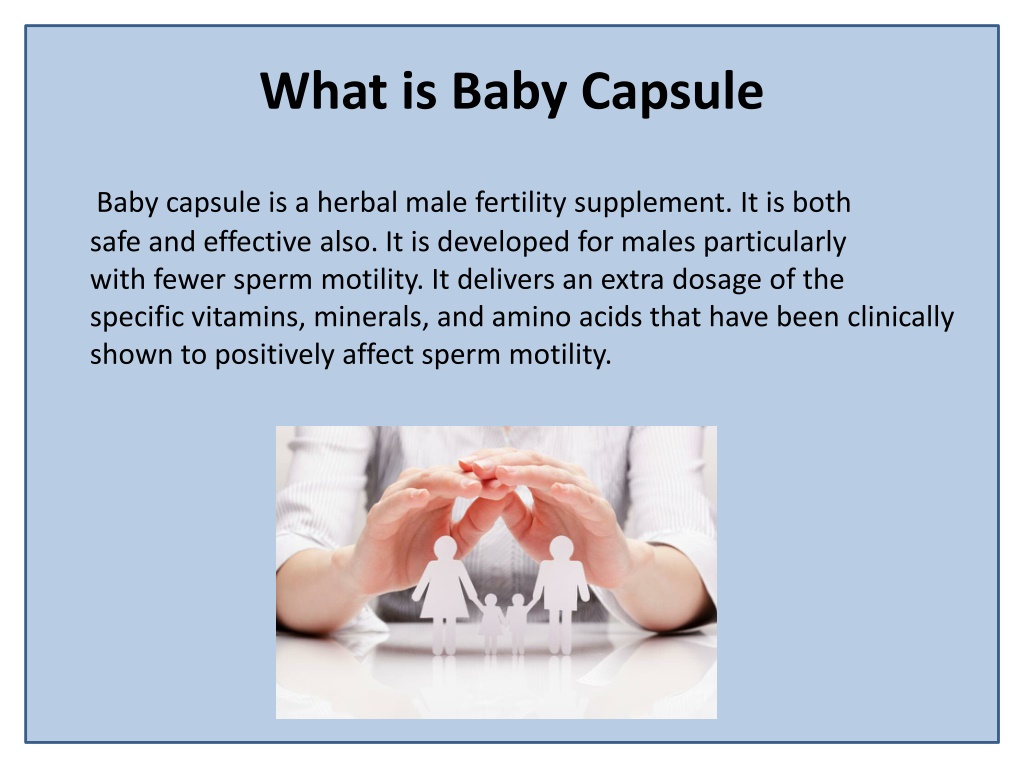 What is Baby Capsule

Baby capsule is a herbal male fertility supplement. It is both safe and effective also. It is developed for males particularly with fewer sperm motility. It delivers an extra dosage of the specific vitamins, minerals, and amino acids that have been clinically shown to positively affect sperm motility.